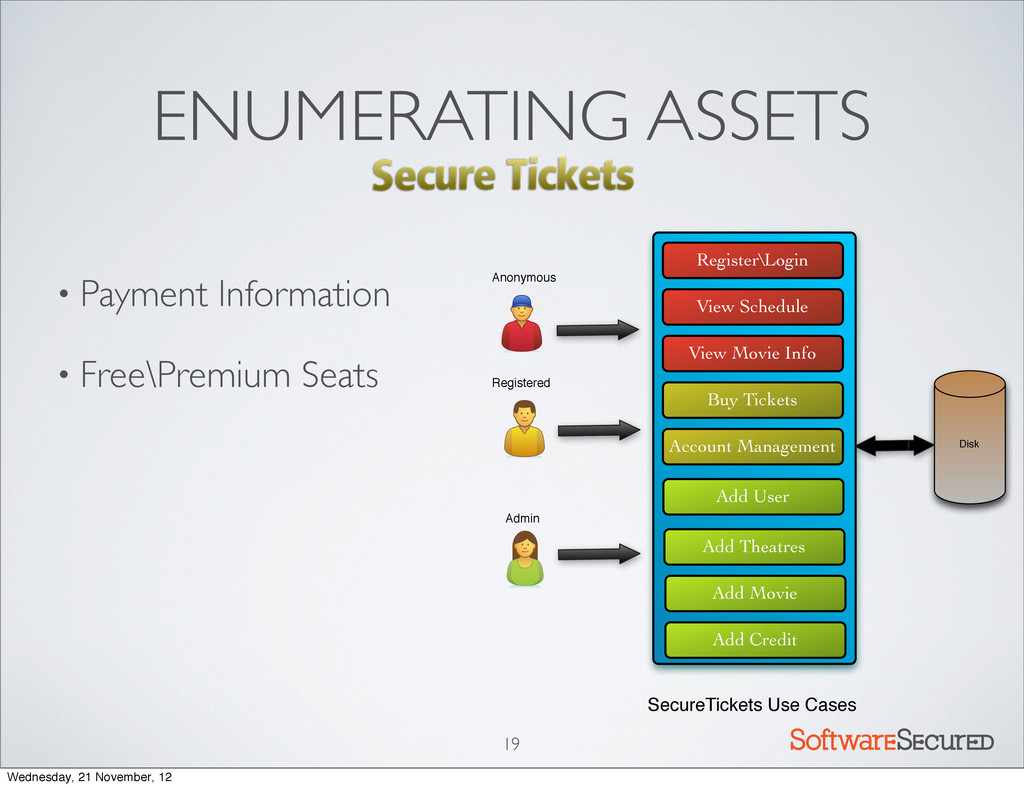 ENUMERATING ASSETS

Secure Tickets

• Payment Information

• Free\Premium Seats

Anonymous

Registered

Admin

Register\Login

View Schedule

View Movie Info

Buy Tickets

Account Management

Add User

Add Theatres

Add Movie

Add Credit

Disk

SecureTickets Use Cases

19

SoftwareSecured

Wednesday, 21 November, 12